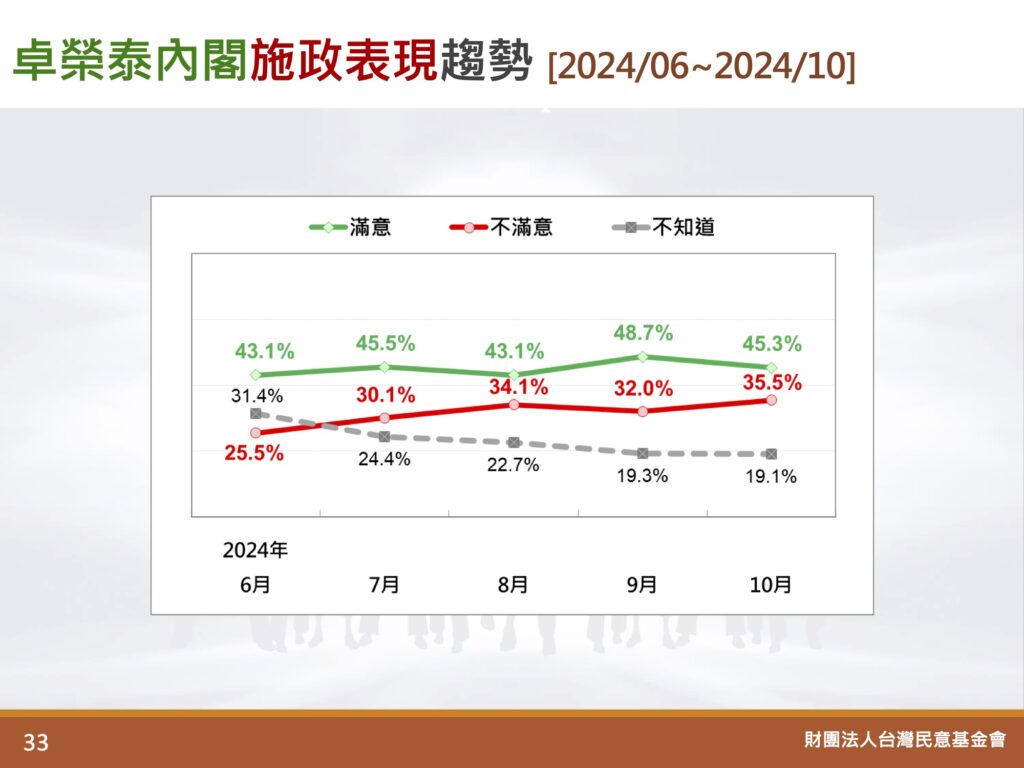 卓榮泰內閣施政表現趨勢 [2024/06~2024/10]

滿意 不滿意 不知道

43.1% 45.5% 43.1% 48.7% 45.3%

31.4% 30.1% 34.1% 32.0% 35.5%

25.5% 24.4% 22.7% 19.3% 19.1%

2024年
6月 7月 8月 9月 10月

33

財團法人台灣民意基金會